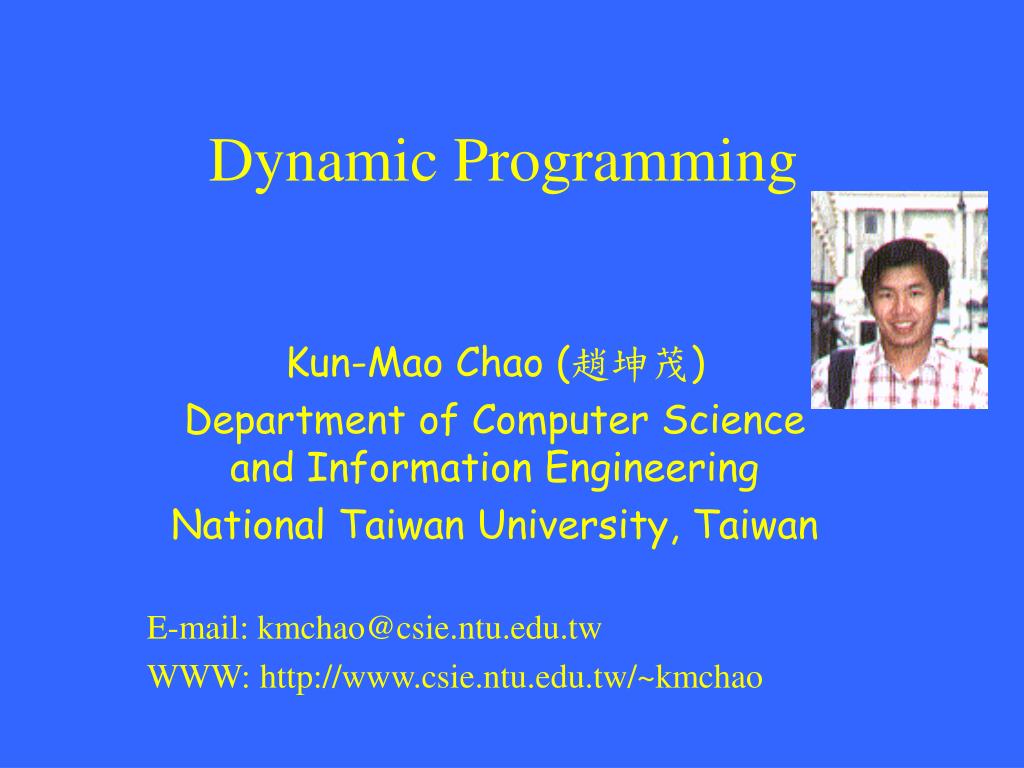 Dynamic Programming

Kun-Mao Chao (趙坤茂)
Department of Computer Science and Information Engineering
National Taiwan University, Taiwan

E-mail: kmchao@csie.ntu.edu.tw
WWW: http://www.csie.ntu.edu.tw/~kmchao